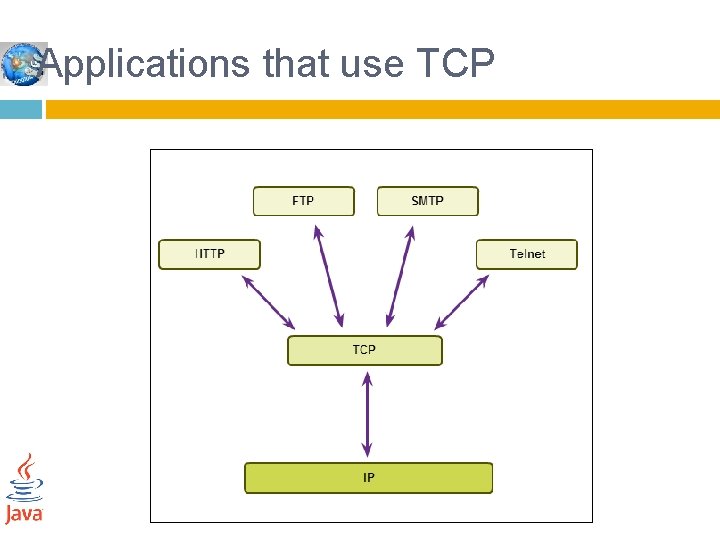 Applications that use TCP

FTP

SMTP

HTTP

Telnet

TCP

IP

Java